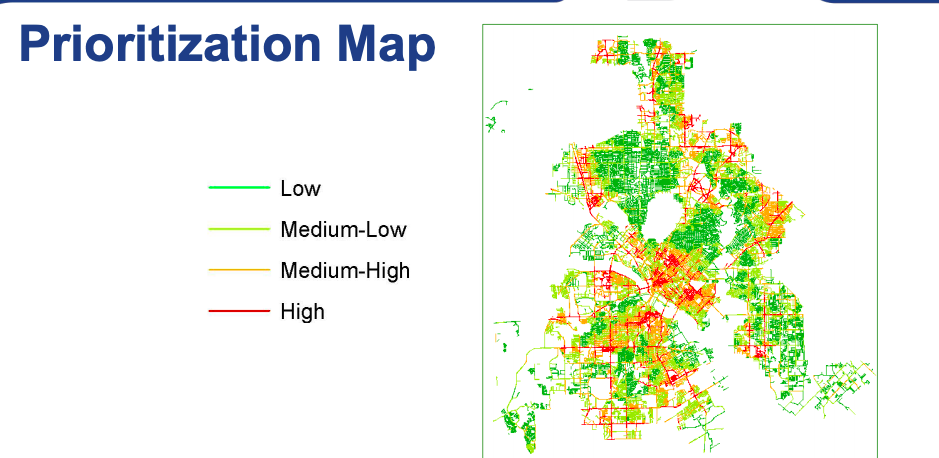 Prioritization Map

Low
Medium-Low
Medium-High
High